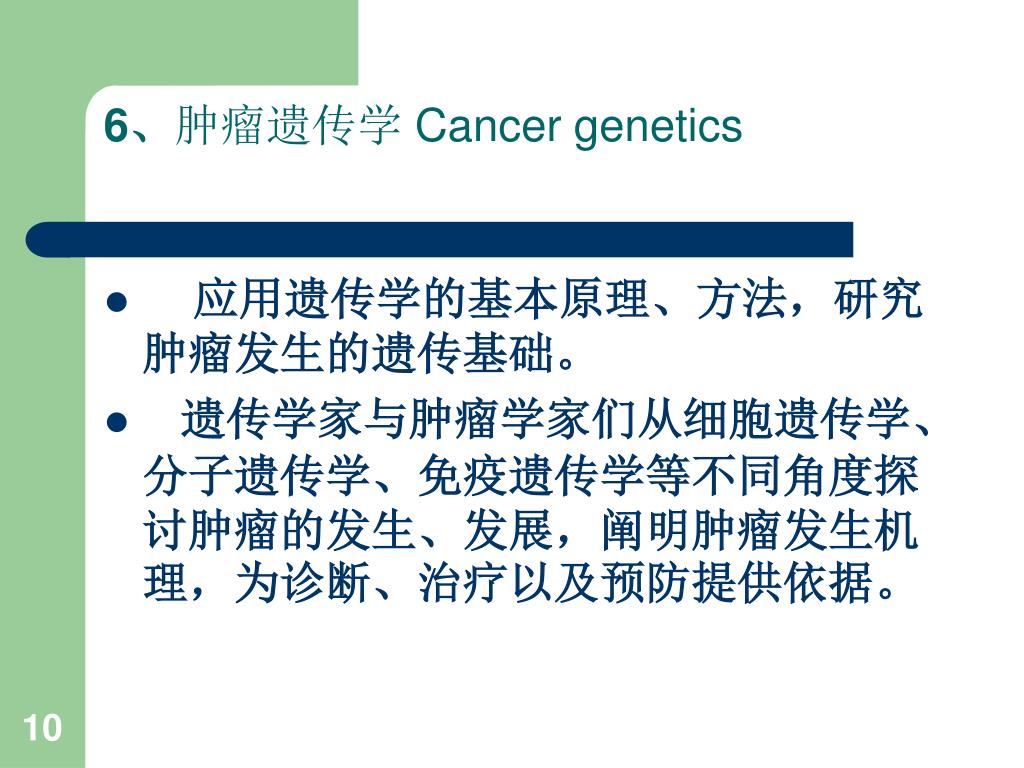 6、肿瘤遗传学 Cancer genetics

● 应用遗传学的基本原理、方法，研究肿瘤发生的遗传基础。

● 遗传学家与肿瘤学家们从细胞遗传学、分子遗传学、免疫遗传学等不同角度探讨肿瘤的发生、发展，阐明肿瘤发生机理，为诊断、治疗以及预防提供依据。

10